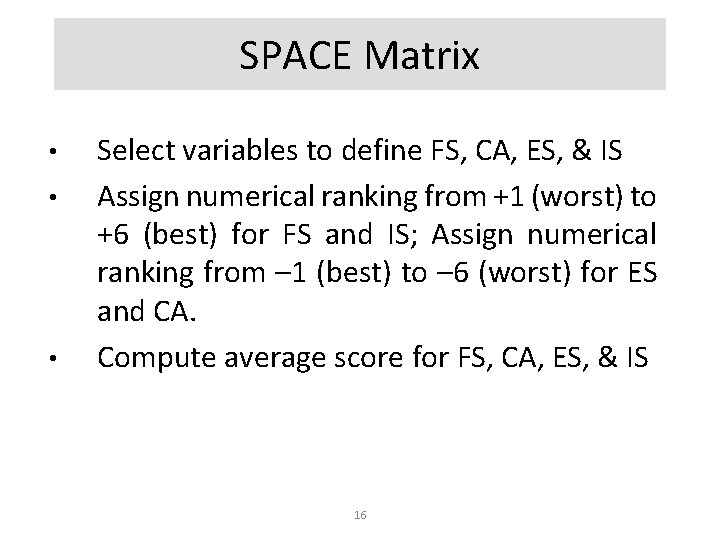 SPACE Matrix

• Select variables to define FS, CA, ES, & IS

• Assign numerical ranking from +1 (worst) to +6 (best) for FS and IS; Assign numerical ranking from –1 (best) to –6 (worst) for ES and CA.

• Compute average score for FS, CA, ES, & IS

16